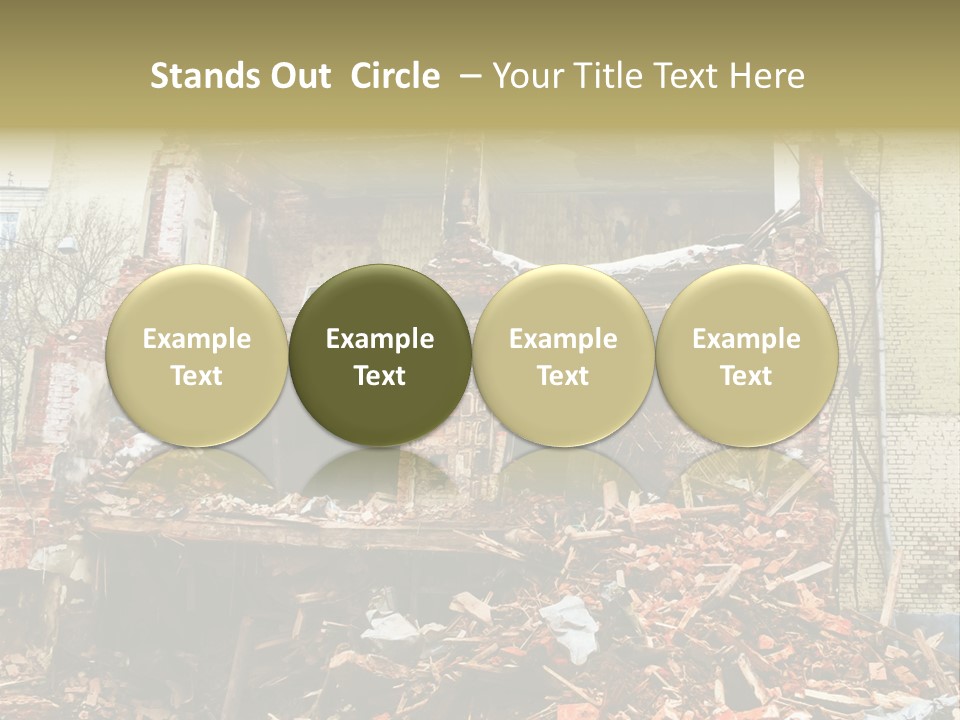 Stands Out Circle – Your Title Text Here

Example Text

Example Text

Example Text

Example Text